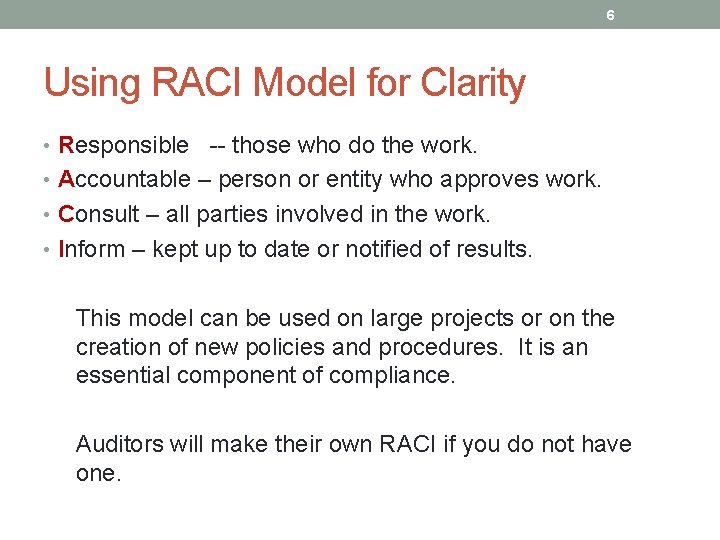 6

Using RACI Model for Clarity

• Responsible -- those who do the work.
• Accountable – person or entity who approves work.
• Consult – all parties involved in the work.
• Inform – kept up to date or notified of results.

This model can be used on large projects or on the creation of new policies and procedures. It is an essential component of compliance.

Auditors will make their own RACI if you do not have one.